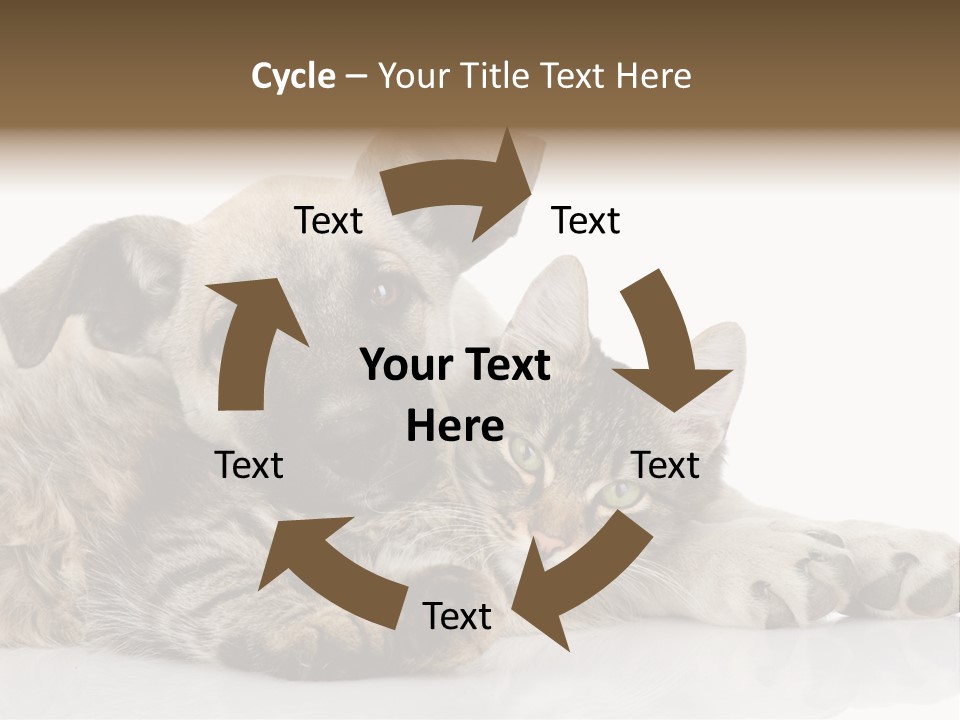 Cycle – Your Title Text Here

Text

Text

Your Text Here

Text

Text

Text